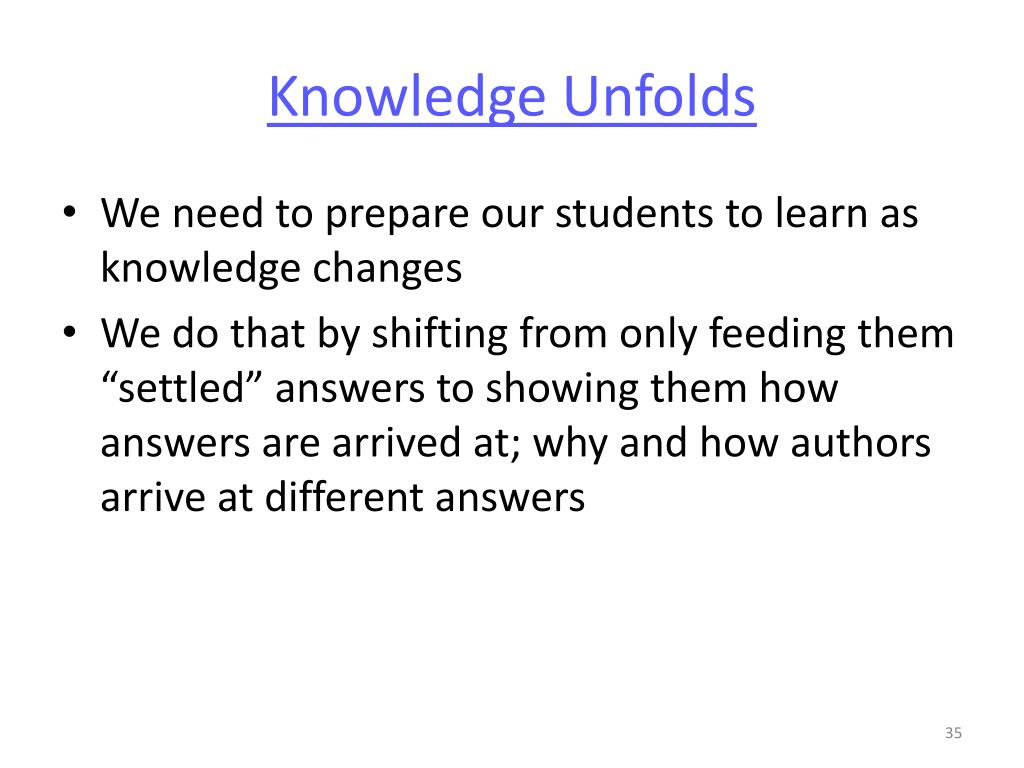 Knowledge Unfolds

• We need to prepare our students to learn as knowledge changes
• We do that by shifting from only feeding them “settled” answers to showing them how answers are arrived at; why and how authors arrive at different answers

35